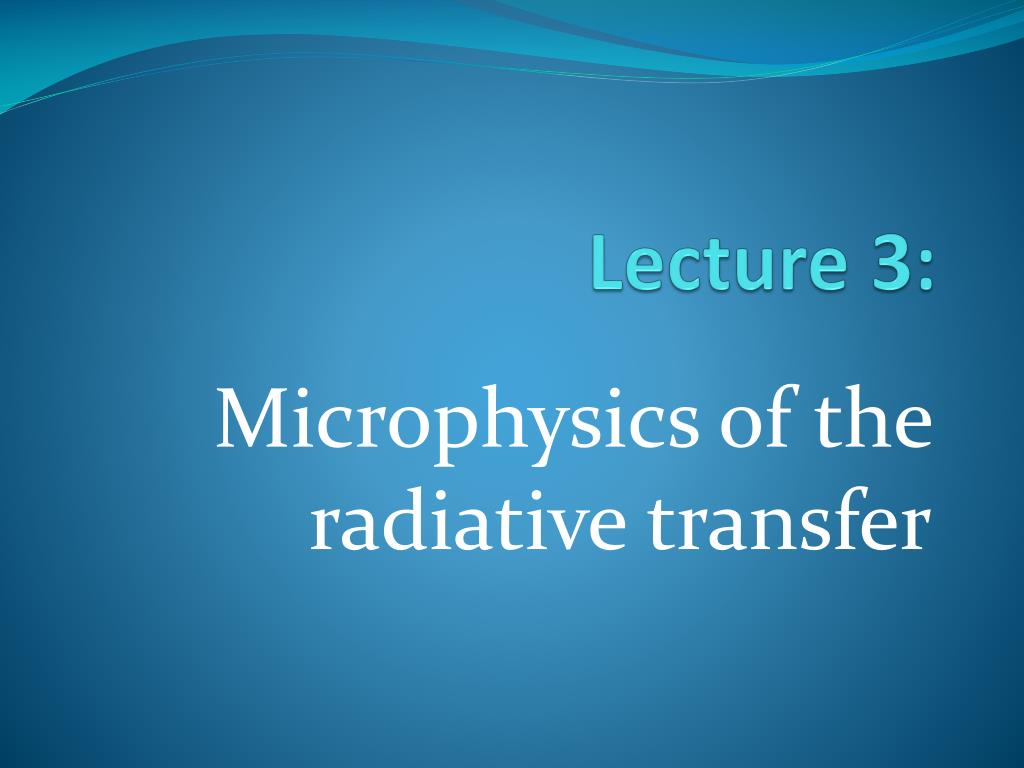 Lecture 3:

Microphysics of the radiative transfer